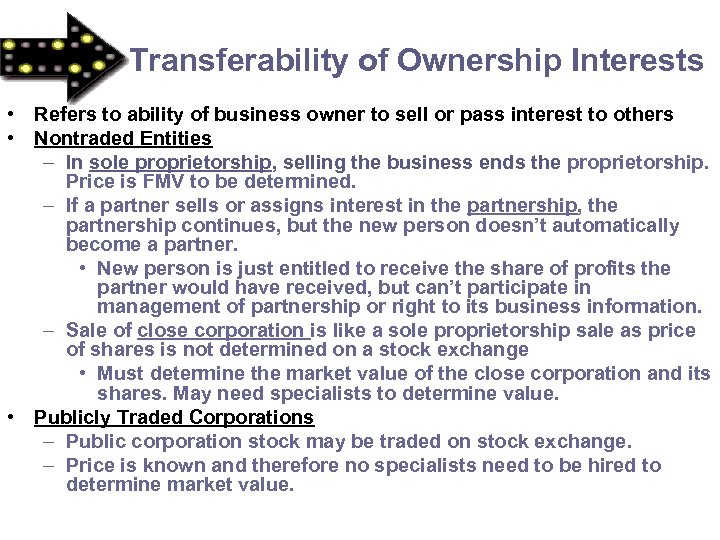 Transferability of Ownership Interests

• Refers to ability of business owner to sell or pass interest to others
• Nontraded Entities
– In sole proprietorship, selling the business ends the proprietorship. Price is FMV to be determined.
– If a partner sells or assigns interest in the partnership, the partnership continues, but the new person doesn't automatically become a partner.
• New person is just entitled to receive the share of profits the partner would have received, but can't participate in management of partnership or right to its business information.
– Sale of close corporation is like a sole proprietorship sale as price of shares is not determined on a stock exchange
• Must determine the market value of the close corporation and its shares. May need specialists to determine value.
• Publicly Traded Corporations
– Public corporation stock may be traded on stock exchange.
– Price is known and therefore no specialists need to be hired to determine market value.